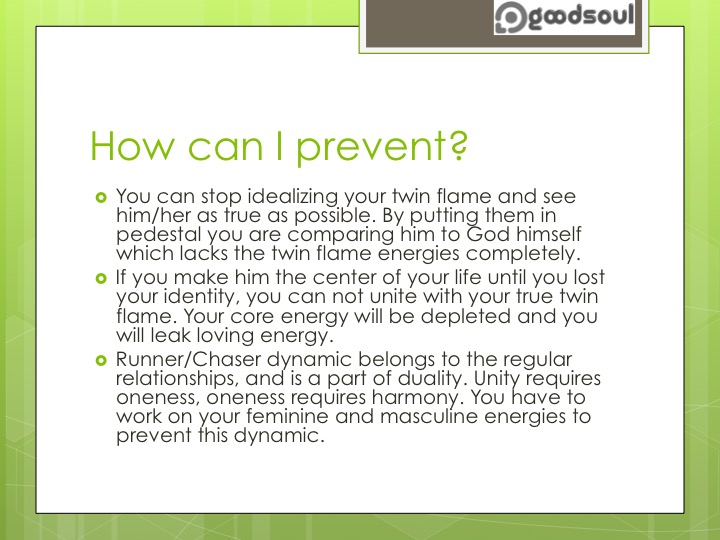 goodsoul

How can I prevent?

You can stop idealizing your twin flame and see him/her as true as possible. By putting them in pedestal you are comparing him to God himself which lacks the twin flame energies completely.

If you make him the center of your life until you lost your identity, you can not unite with your true twin flame. Your core energy will be depleted and you will leak loving energy.

Runner/Chaser dynamic belongs to the regular relationships, and is a part of duality. Unity requires oneness, oneness requires harmony. You have to work on your feminine and masculine energies to prevent this dynamic.